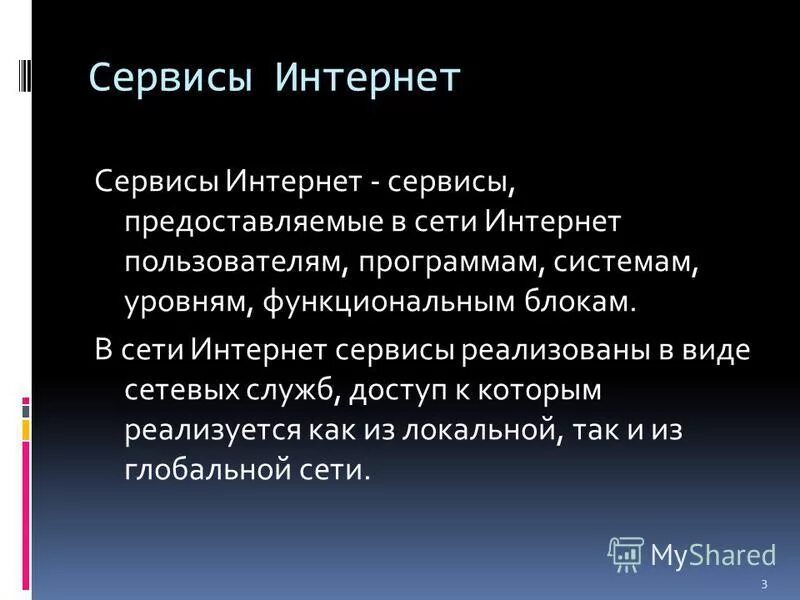 Сервисы Интернет

Сервисы Интернет - сервисы, предоставляемые в сети Интернет пользователям, программам, системам, уровням, функциональным блокам.

В сети Интернет сервисы реализованы в виде сетевых служб, доступ к которым реализуется как из локальной, так и из глобальной сети.

MyShared

3